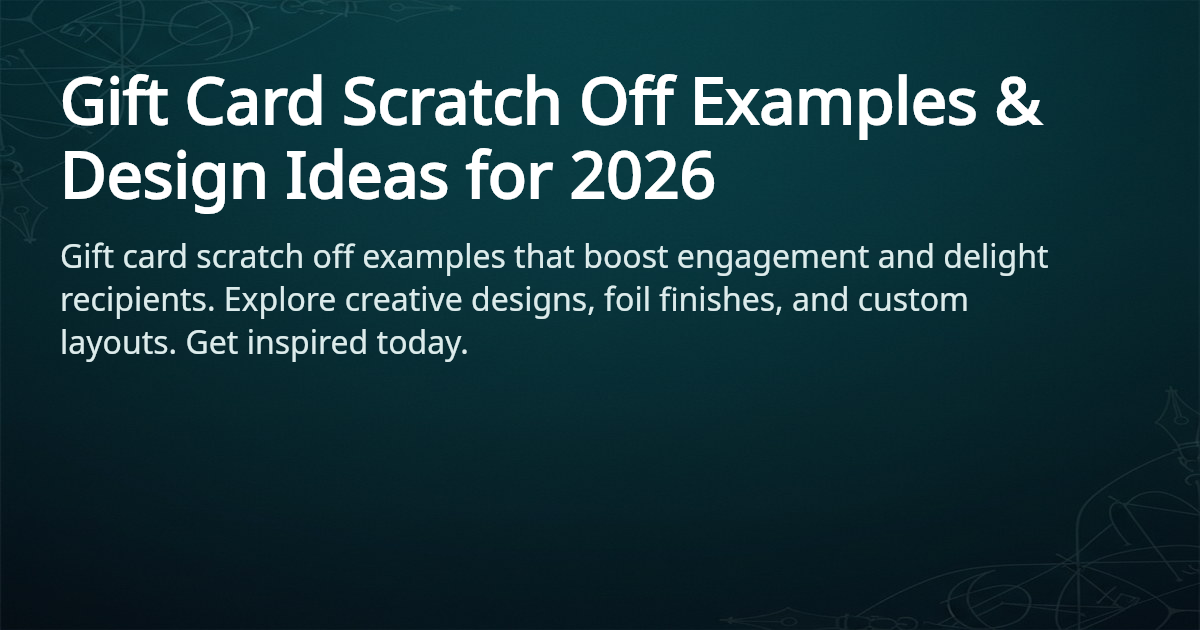 Gift Card Scratch Off Examples & Design Ideas for 2026

Gift card scratch off examples that boost engagement and delight recipients. Explore creative designs, foil finishes, and custom layouts. Get inspired today.